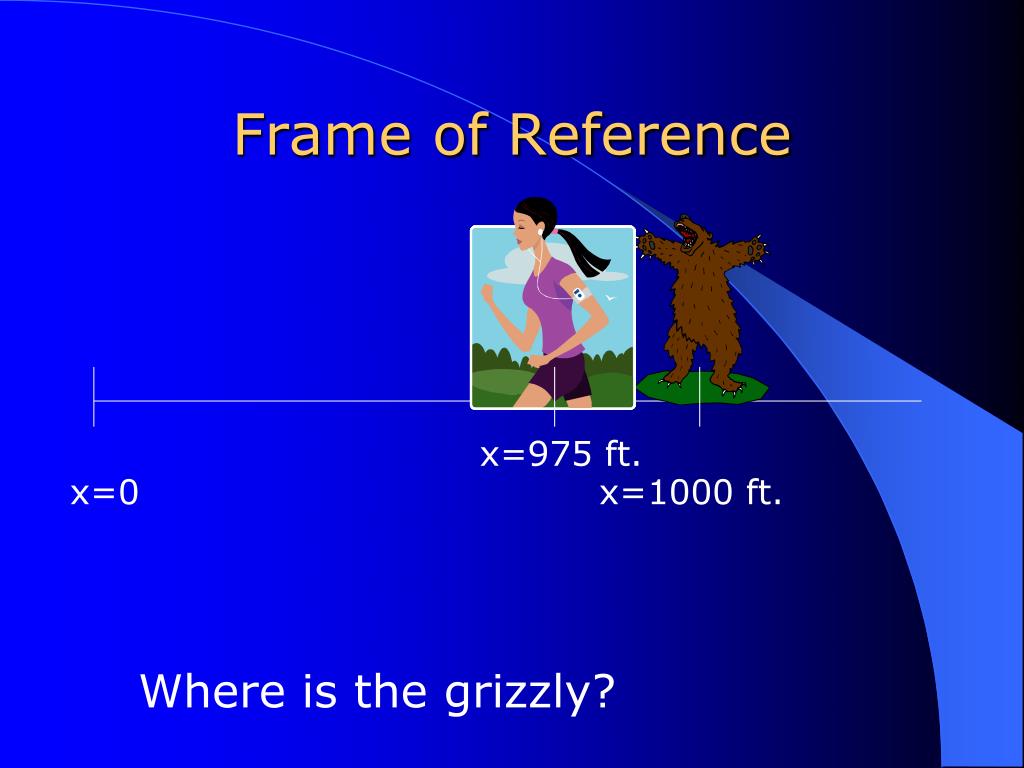 Frame of Reference

x=975 ft.

x=0

x=1000 ft.

Where is the grizzly?